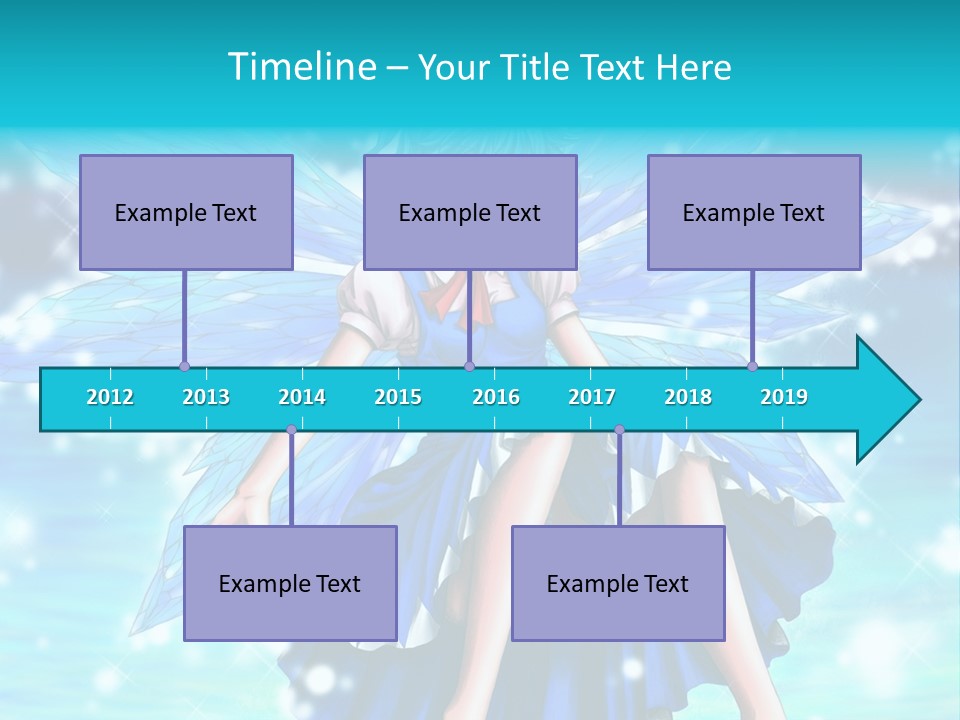 Timeline – Your Title Text Here

Example Text

Example Text

Example Text

2012 2013 2014 2015 2016 2017 2018 2019

Example Text

Example Text